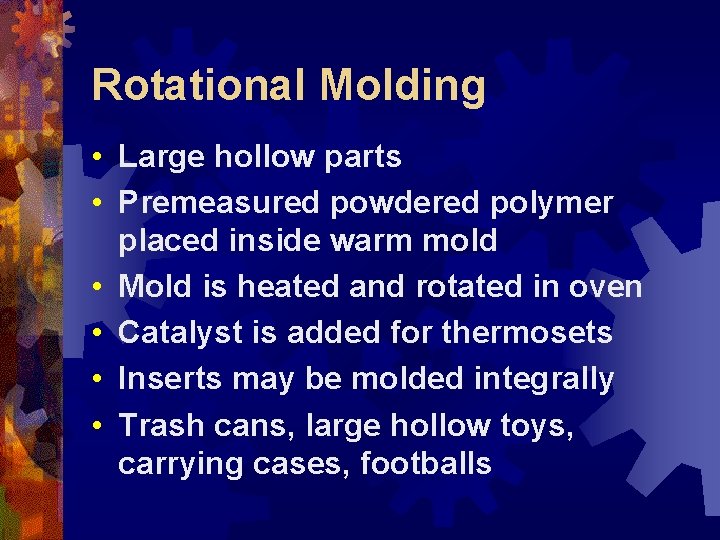 Rotational Molding

• Large hollow parts
• Premeasured powdered polymer placed inside warm mold
• Mold is heated and rotated in oven
• Catalyst is added for thermosets
• Inserts may be molded integrally
• Trash cans, large hollow toys, carrying cases, footballs